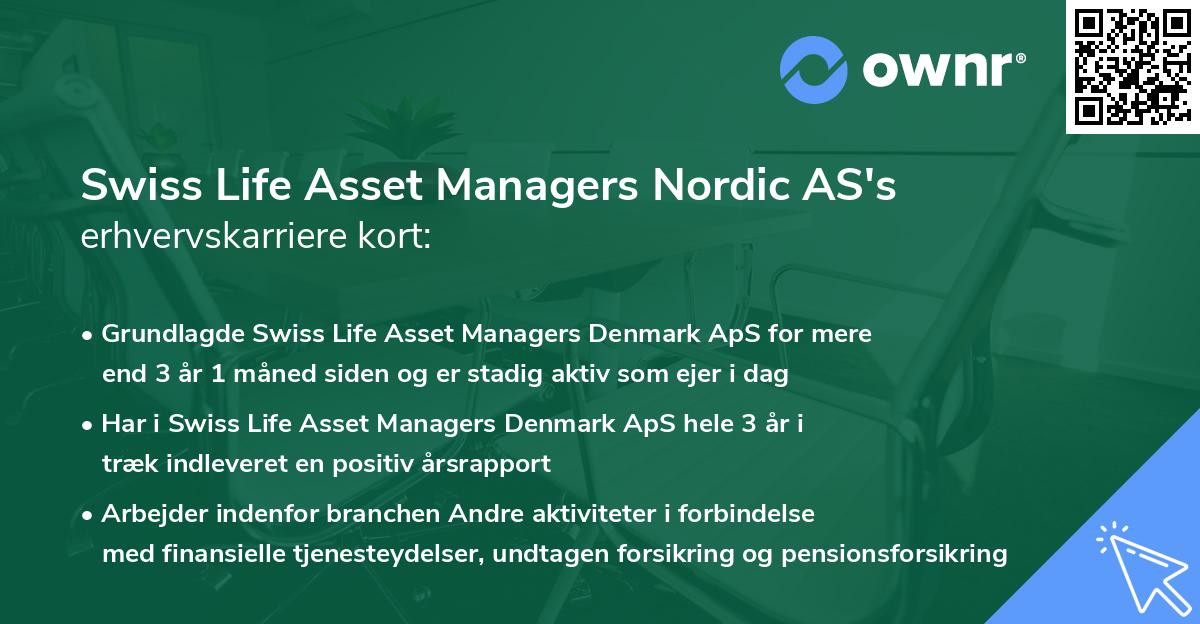 ownr®

Swiss Life Asset Managers Nordic AS's erhvervskarriere kort:

• Grundlagde Swiss Life Asset Managers Denmark ApS for mere end 3 år 1 måned siden og er stadig aktiv som ejer i dag

• Har i Swiss Life Asset Managers Denmark ApS hele 3 år i træk indleveret en positiv årsrapport

• Arbejder indenfor branchen Andre aktiviteter i forbindelse med finansielle tjenesteydelser, undtagen forsikring og pensionsforsikring